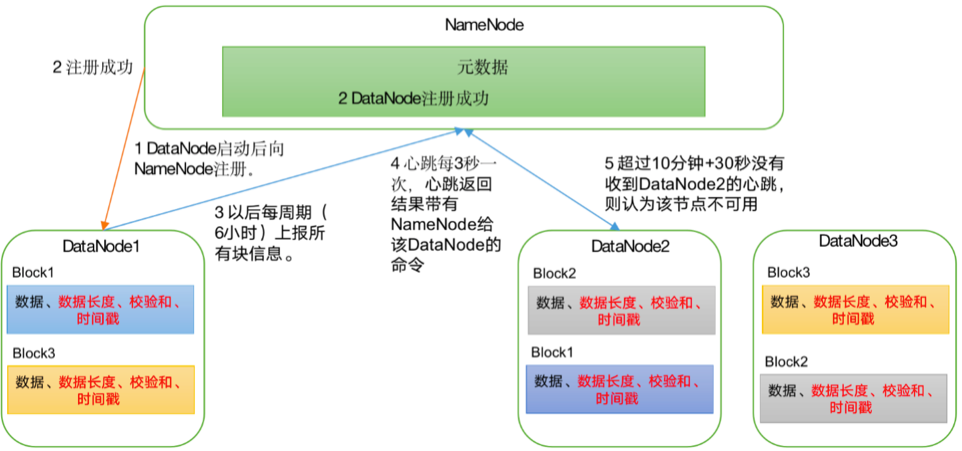 NameNode

元数据

2 DataNode注册成功

2 注册成功

1 DataNode启动后向NameNode注册.

3 以后每周期（6小时）上报所有块信息。

4 心跳每3秒一次，心跳返回结果带有NameNode给该DataNode的命令

5 超过10分钟+30秒没有收到DataNode2的心跳，则认为该节点不可用

DataNode1

Block1

数据、数据长度、校验和、时间戳

Block3

数据、数据长度、校验和、时间戳

DataNode2

Block2

数据、数据长度、校验和、时间戳

Block1

数据、数据长度、校验和、时间戳

DataNode3

Block3

数据、数据长度、校验和、时间戳

Block2

数据、数据长度、校验和、时间戳